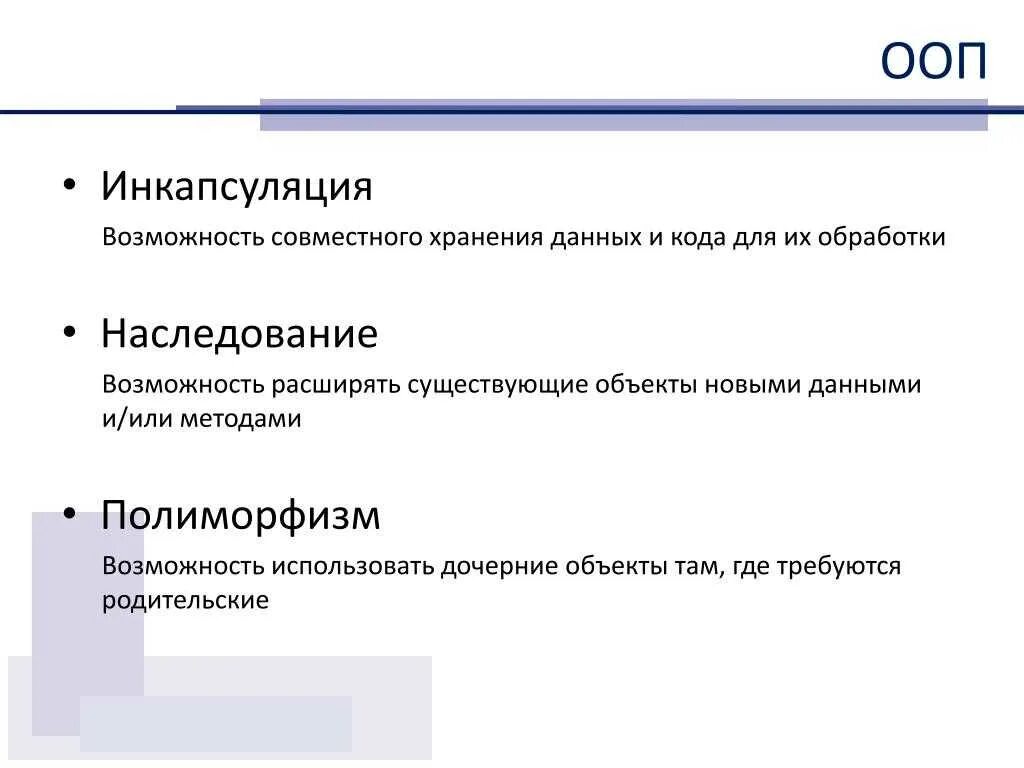 ООП

• Инкапсуляция

Возможность совместного хранения данных и кода для их обработки

• Наследование

Возможность расширять существующие объекты новыми данными и/или методами

• Полиморфизм

Возможность использовать дочерние объекты там, где требуются родительские